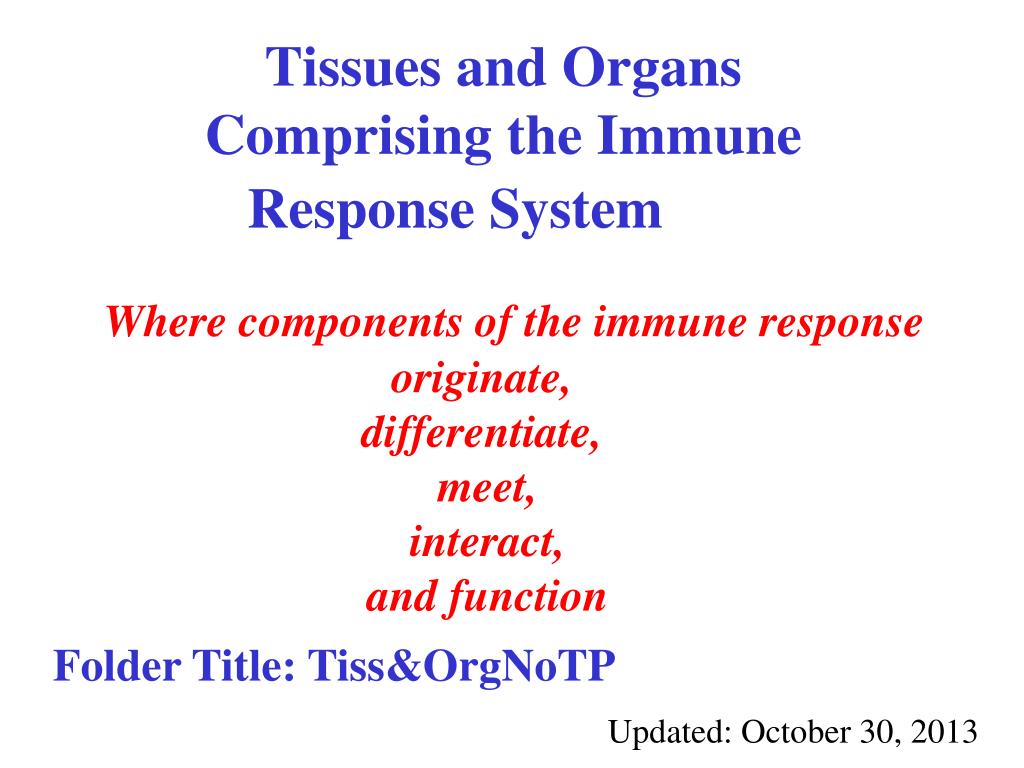 Tissues and Organs
Comprising the Immune
Response System

Where components of the immune response
originate,
differentiate,
meet,
interact,
and function

Folder Title: Tiss&OrgNoTP

Updated: October 30, 2013